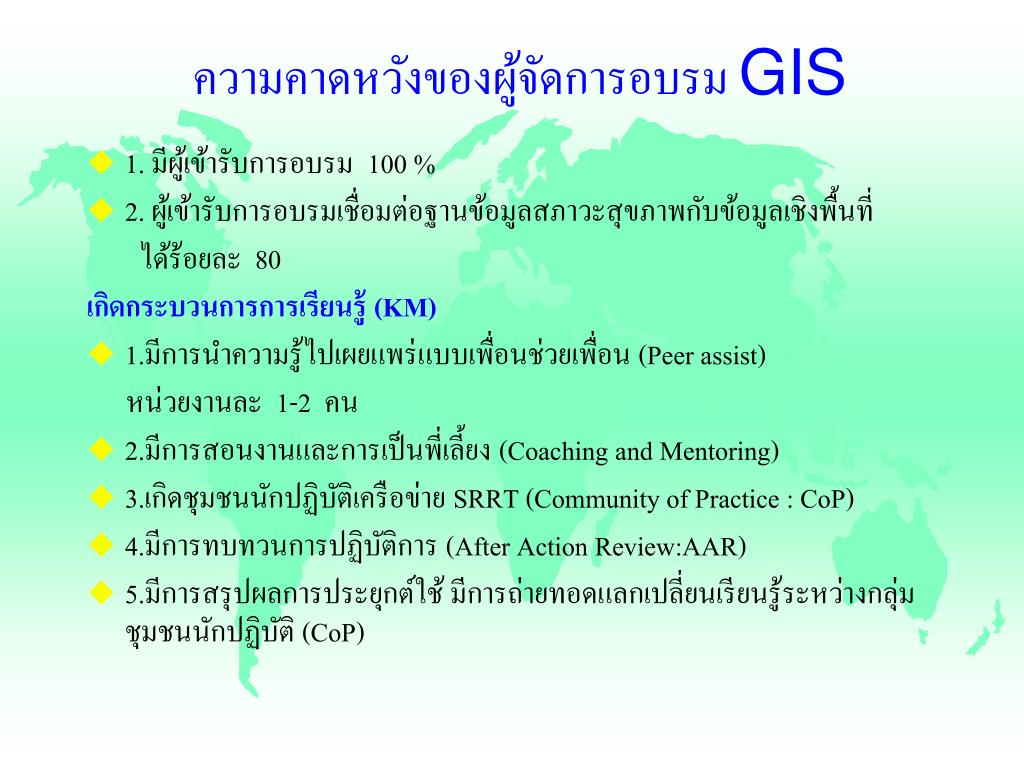 ความคาดหวังของผู้จัดการอบรม GIS

1. มีผู้เข้ารับการอบรม 100 %

2. ผู้เข้ารับการอบรมเชื่อมต่อฐานข้อมูลสภาวะสุขภาพกับข้อมูลเชิงพื้นที่ ได้ร้อยละ 80

เกิดกระบวนการการเรียนรู้ (KM)

1.มีการนำความรู้ไปเผยแพร่แบบเพื่อนช่วยเพื่อน (Peer assist) หน่วยงานละ 1-2 คน

2.มีการสอนงานและการเป็นพี่เลี้ยง (Coaching and Mentoring)

3.เกิดชุมชนนักปฏิบัติเครือข่าย SRRT (Community of Practice : CoP)

4.มีการทบทวนการปฏิบัติการ (After Action Review:AAR)

5.มีการสรุปผลการประยุกต์ใช้ มีการถ่ายทอดแลกเปลี่ยนเรียนรู้ระหว่างกลุ่มชุมชนนักปฏิบัติ (CoP)